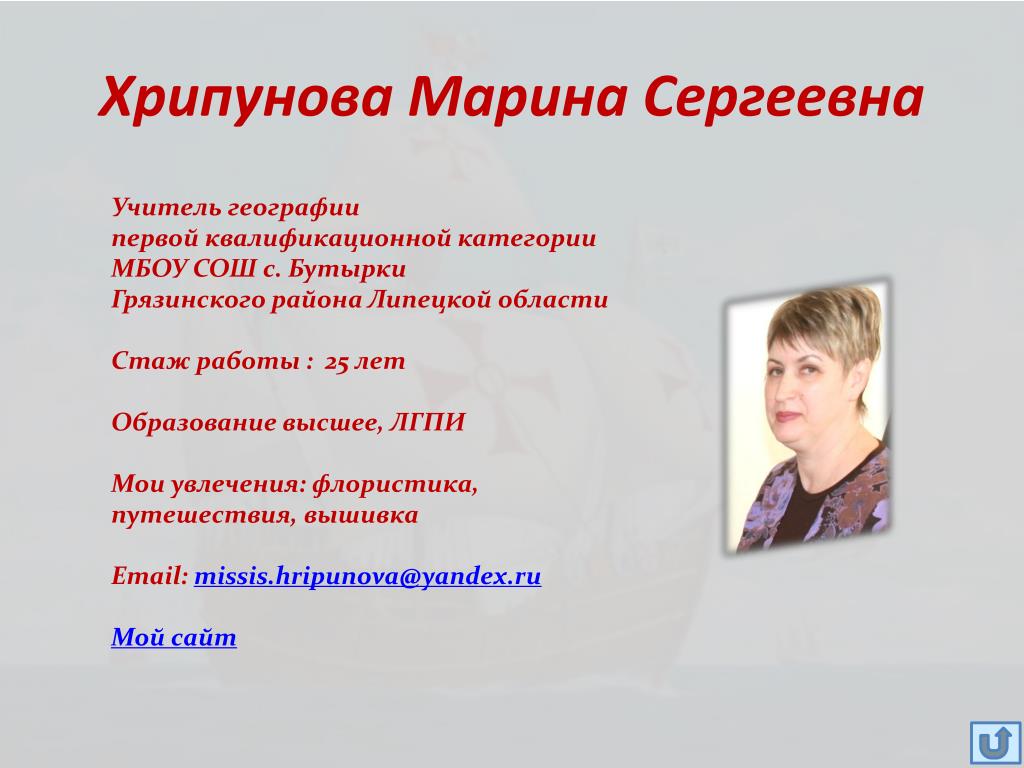 Хрипунова Марина Сергеевна

Учитель географии
первой квалификационной категории
МБОУ СОШ с. Бутырки
Грязинского района Липецкой области

Стаж работы : 25 лет

Образование высшее, ЛГПИ

Мои увлечения: флористика, путешествия, вышивка

Email: missis.hripunova@yandex.ru

Мой сайт